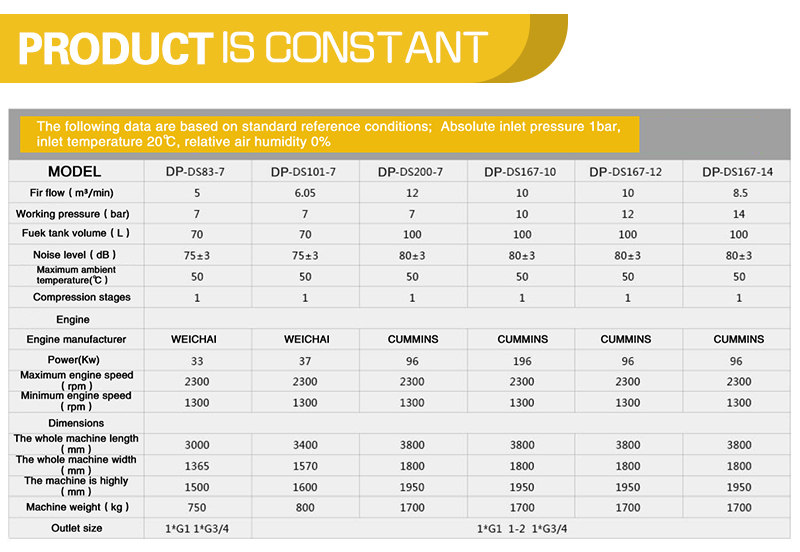 PRODUCT IS CONSTANT

The following data are based on standard reference conditions; Absolute inlet pressure 1bar, inlet temperature 20℃, relative air humidity 0%

| MODEL | DP-DS83-7 | DP-DS101-7 | DP-DS200-7 | DP-DS167-10 | DP-DS167-12 | DP-DS167-14 |
|---|---|---|---|---|---|---|
| Fir flow ( m³/min) | 5 | 6.05 | 12 | 10 | 10 | 8.5 |
| Working pressure ( bar) | 7 | 7 | 7 | 10 | 12 | 14 |
| Fuek tank volume ( L ) | 70 | 70 | 100 | 100 | 100 | 100 |
| Noise level ( dB ) | 75±3 | 75±3 | 80±3 | 80±3 | 80±3 | 80±3 |
| Maximum ambient temperature(℃ ) | 50 | 50 | 50 | 50 | 50 | 50 |
| Compression stages | 1 | 1 | 1 | 1 | 1 | 1 |
| Engine | | | | | | |
| Engine manufacturer | WEICHAI | WEICHAI | CUMMINS | CUMMINS | CUMMINS | CUMMINS |
| Power(Kw) | 33 | 37 | 96 | 196 | 96 | 96 |
| Maximum engine speed ( rpm ) | 2300 | 2300 | 2300 | 2300 | 2300 | 2300 |
| Minimum engine speed ( rpm ) | 1300 | 1300 | 1300 | 1300 | 1300 | 1300 |
| Dimensions | | | | | | |
| The whole machine length ( mm ) | 3000 | 3400 | 3800 | 3800 | 3800 | 3800 |
| The whole machine width ( mm ) | 1365 | 1570 | 1800 | 1800 | 1800 | 1800 |
| The machine is highly ( mm ) | 1500 | 1600 | 1950 | 1950 | 1950 | 1950 |
| Machine weight ( kg ) | 750 | 800 | 1700 | 1700 | 1700 | 1700 |
| Outlet size | 1*G1 1*G3/4 | 1*G1 1-2 1*G3/4 | | | | |